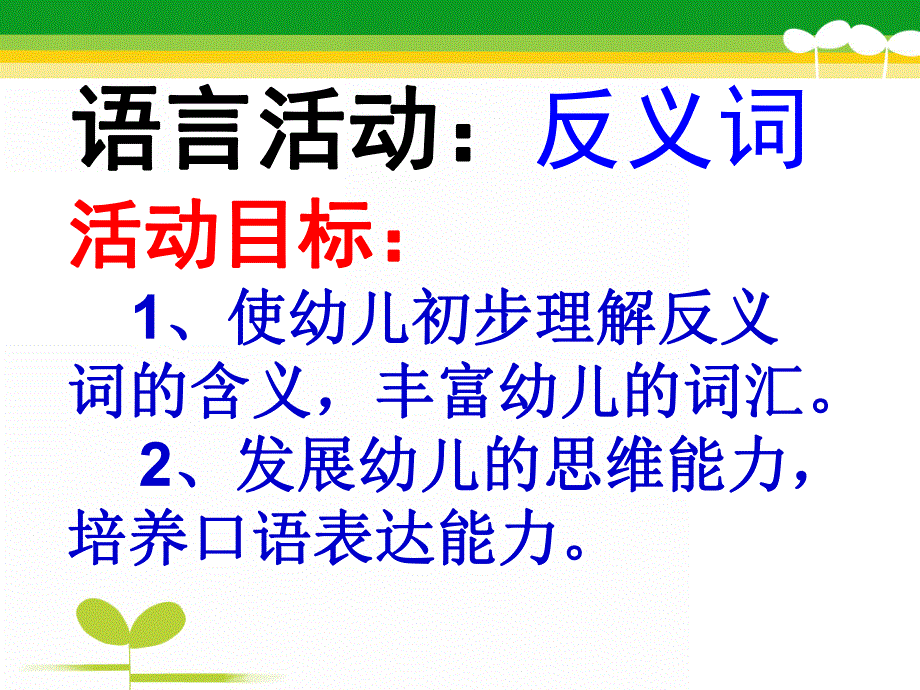 语言活动：反义词

活动目标：

1、使幼儿初步理解反义词的含义，丰富幼儿的词汇。

2、发展幼儿的思维能力，培养口语表达能力。